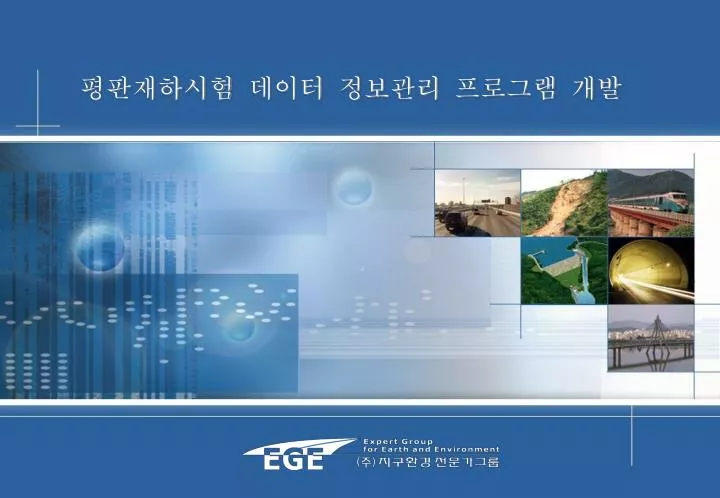 평판재하시험 데이터 정보관리 프로그램 개발

EGE
Expert Group for Earth and Environment
(주)지구환경전문가그룹